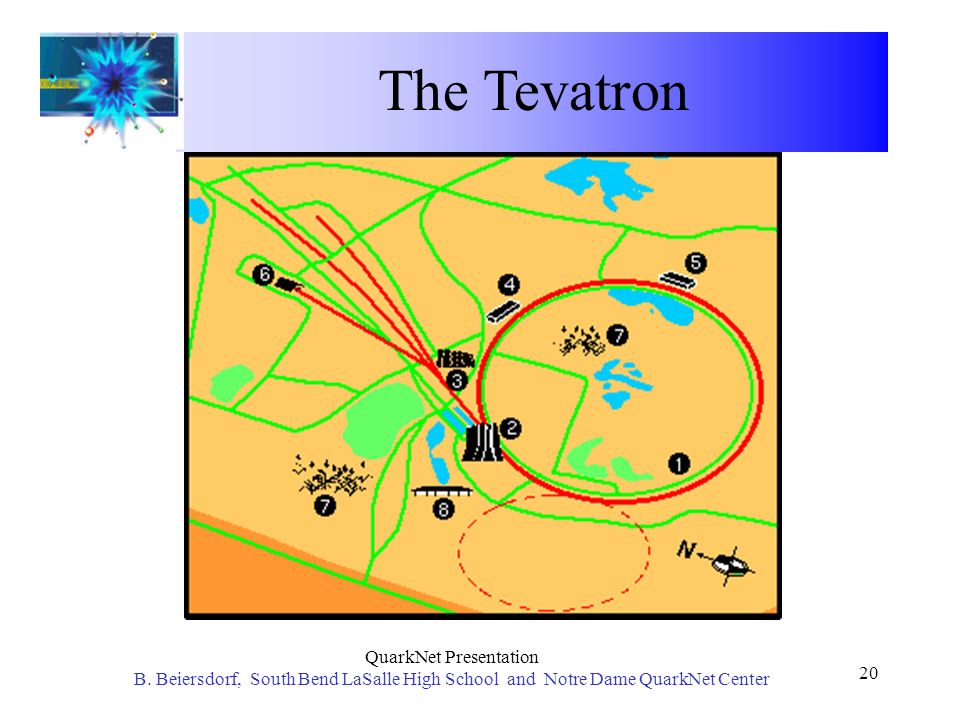 The Tevatron

6
4
5
7
3
2
1
7
8
N

QuarkNet Presentation
B. Beiersdorf, South Bend LaSalle High School and Notre Dame QuarkNet Center

20